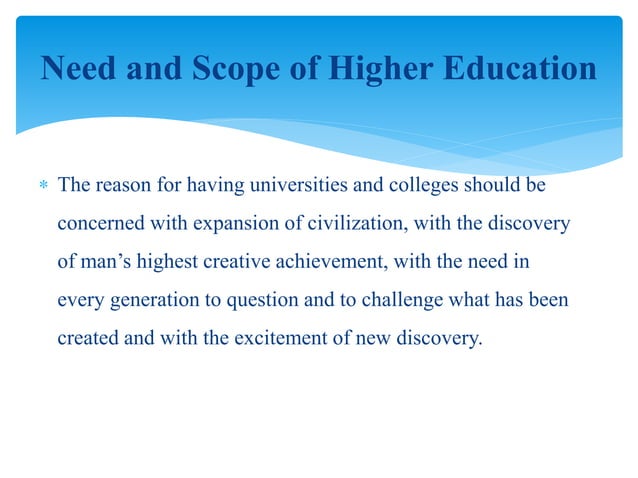 Need and Scope of Higher Education

* The reason for having universities and colleges should be concerned with expansion of civilization, with the discovery of man’s highest creative achievement, with the need in every generation to question and to challenge what has been created and with the excitement of new discovery.